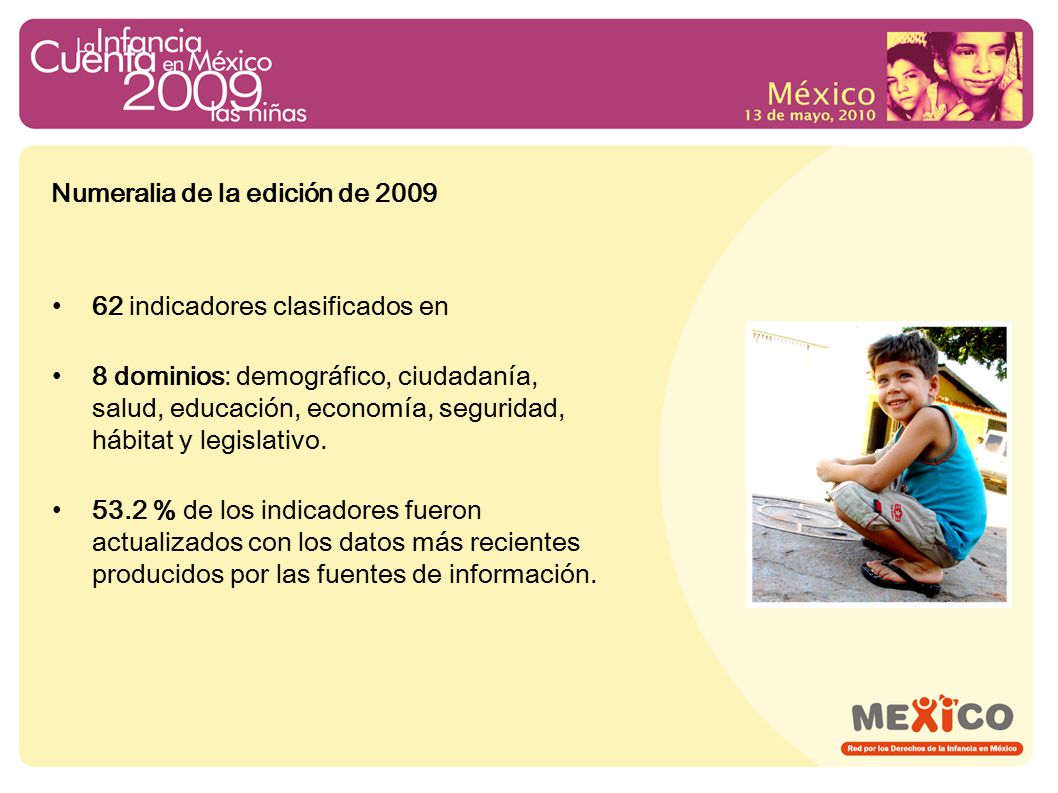 La Infancia Cuenta en México 2009 las niñas

México
13 de mayo, 2010

Numeralia de la edición de 2009

• 62 indicadores clasificados en

• 8 dominios: demográfico, ciudadanía, salud, educación, economía, seguridad, hábitat y legislativo.

• 53.2 % de los indicadores fueron actualizados con los datos más recientes producidos por las fuentes de información.

MEXICO
Red por los Derechos de la Infancia en México